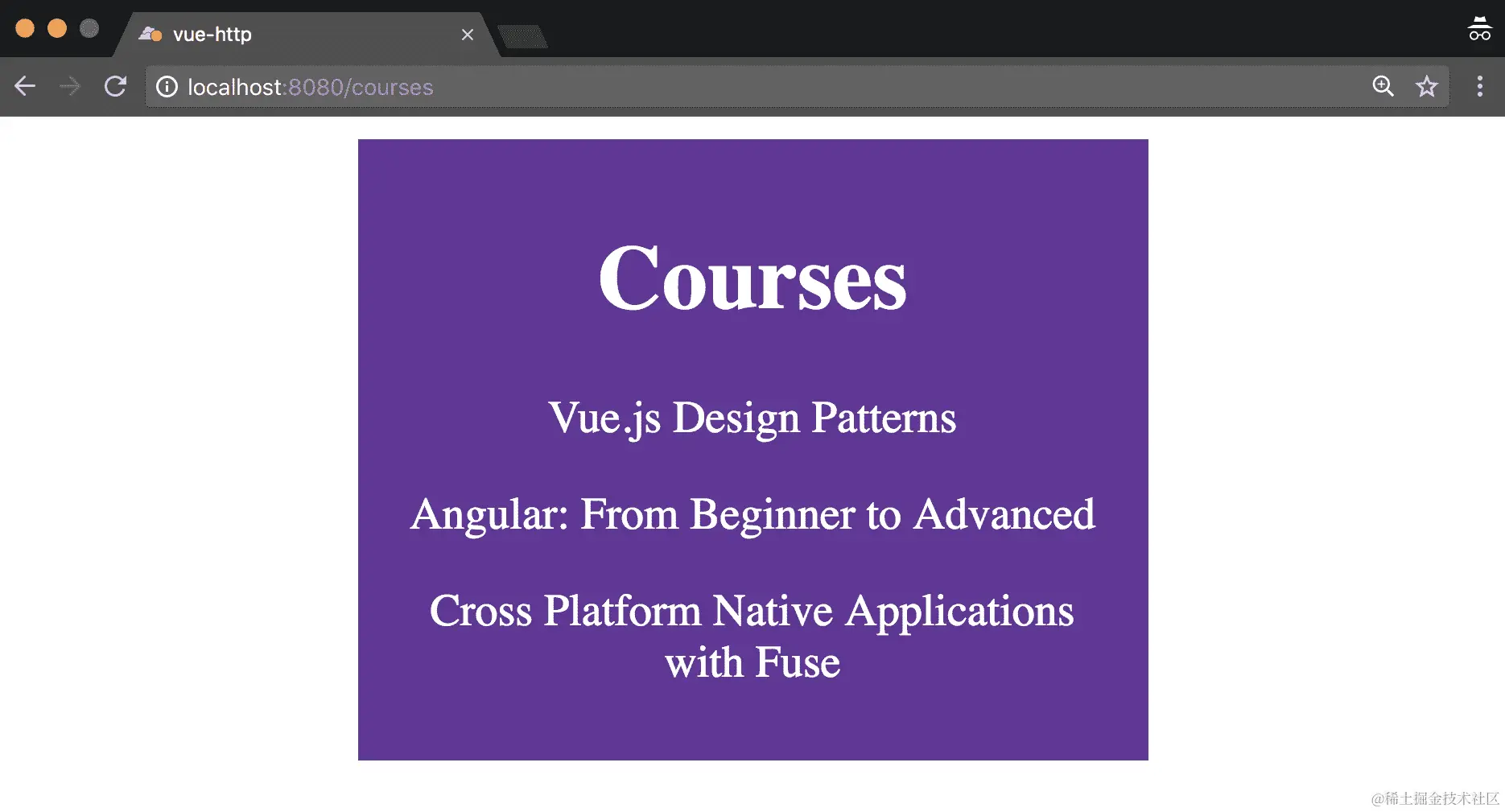 vue-http

localhost:8080/courses

Courses

Vue.js Design Patterns

Angular: From Beginner to Advanced

Cross Platform Native Applications with Fuse

@稀土掘金技术社区